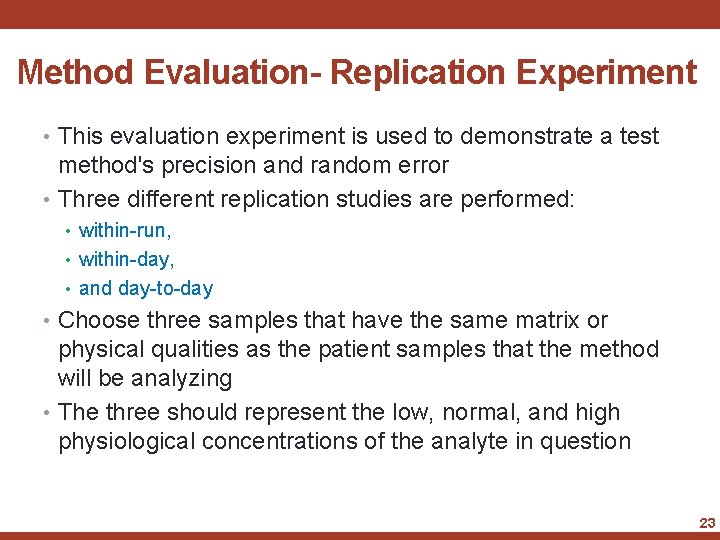 Method Evaluation- Replication Experiment

• This evaluation experiment is used to demonstrate a test method's precision and random error
• Three different replication studies are performed:
  • within-run,
  • within-day,
  • and day-to-day
• Choose three samples that have the same matrix or physical qualities as the patient samples that the method will be analyzing
• The three should represent the low, normal, and high physiological concentrations of the analyte in question

23